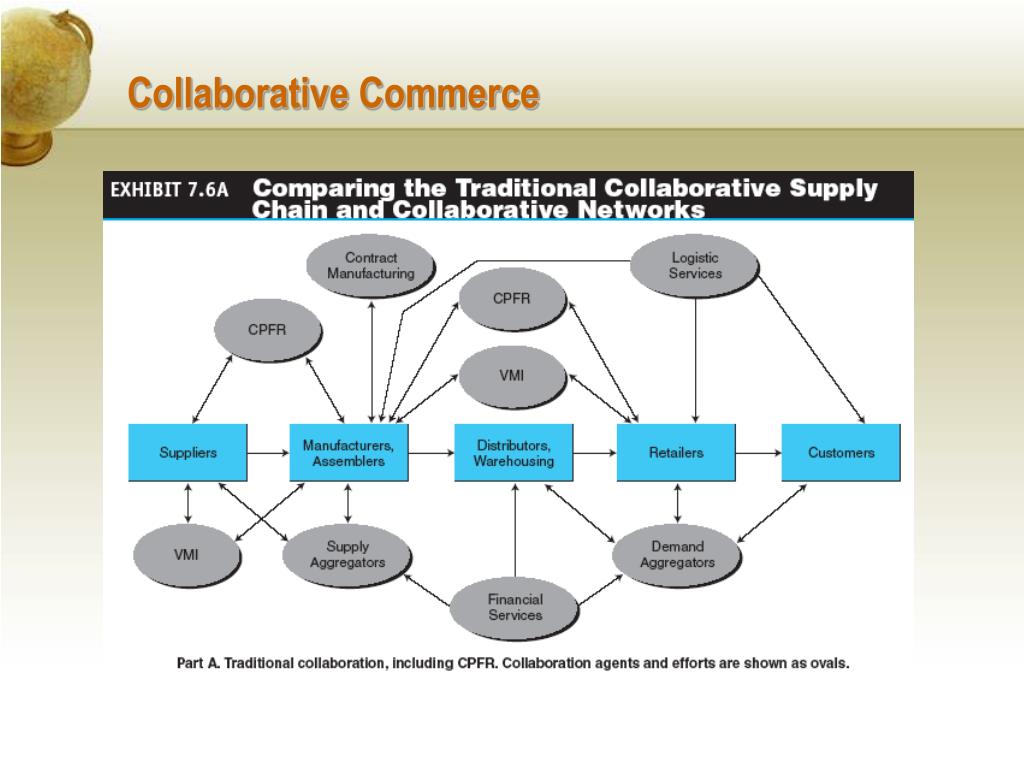 Collaborative Commerce

EXHIBIT 7.6A Comparing the Traditional Collaborative Supply Chain and Collaborative Networks

Contract Manufacturing

Logistic Services

CPFR

CPFR

VMI

Suppliers

Manufacturers, Assemblers

Distributors, Warehousing

Retailers

Customers

VMI

Supply Aggregators

Demand Aggregators

Financial Services

Part A. Traditional collaboration, including CPFR. Collaboration agents and efforts are shown as ovals.